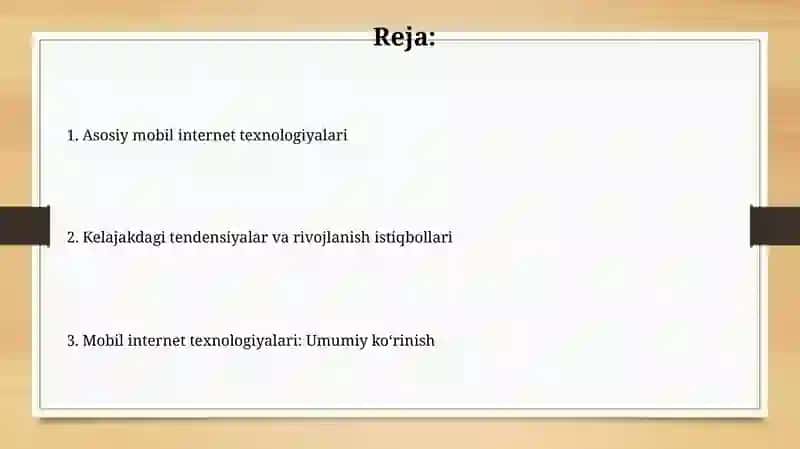 Reja:

1. Asosiy mobil internet texnologiyalari

2. Kelajakdagi tendensiyalar va rivojlanish istiqbollari

3. Mobil internet texnologiyalari: Umumiy ko‘rinish